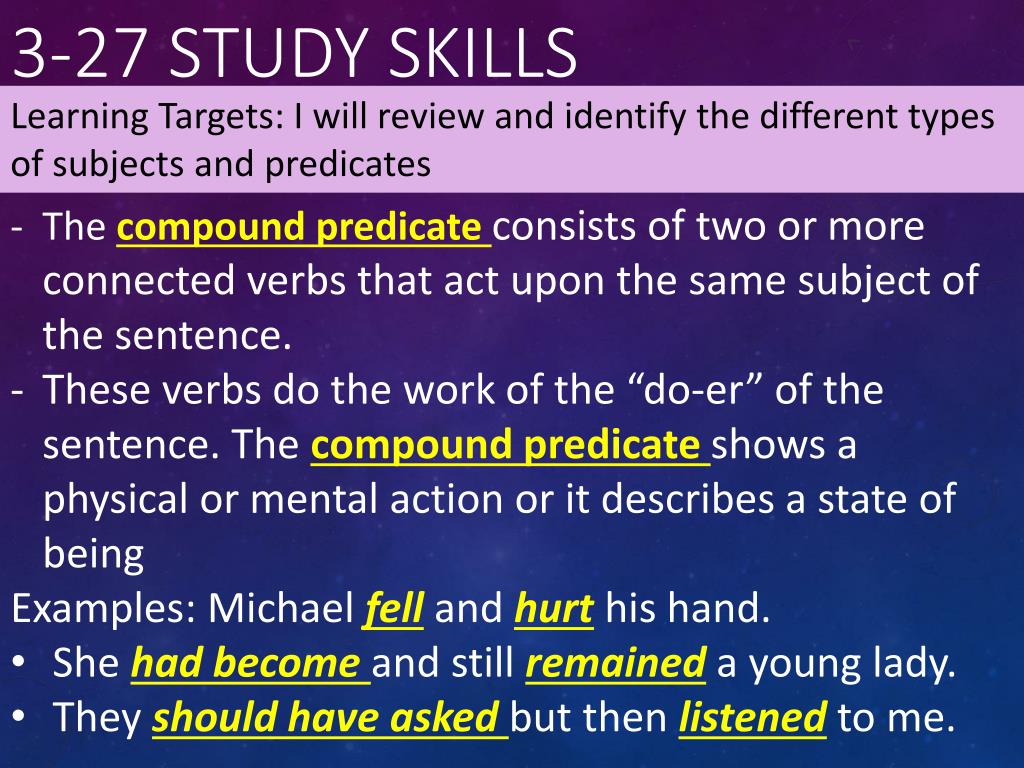 3-27 STUDY SKILLS

Learning Targets: I will review and identify the different types of subjects and predicates

- The compound predicate consists of two or more connected verbs that act upon the same subject of the sentence.
- These verbs do the work of the “do-er” of the sentence. The compound predicate shows a physical or mental action or it describes a state of being

Examples: Michael fell and hurt his hand.
• She had become and still remained a young lady.
• They should have asked but then listened to me.